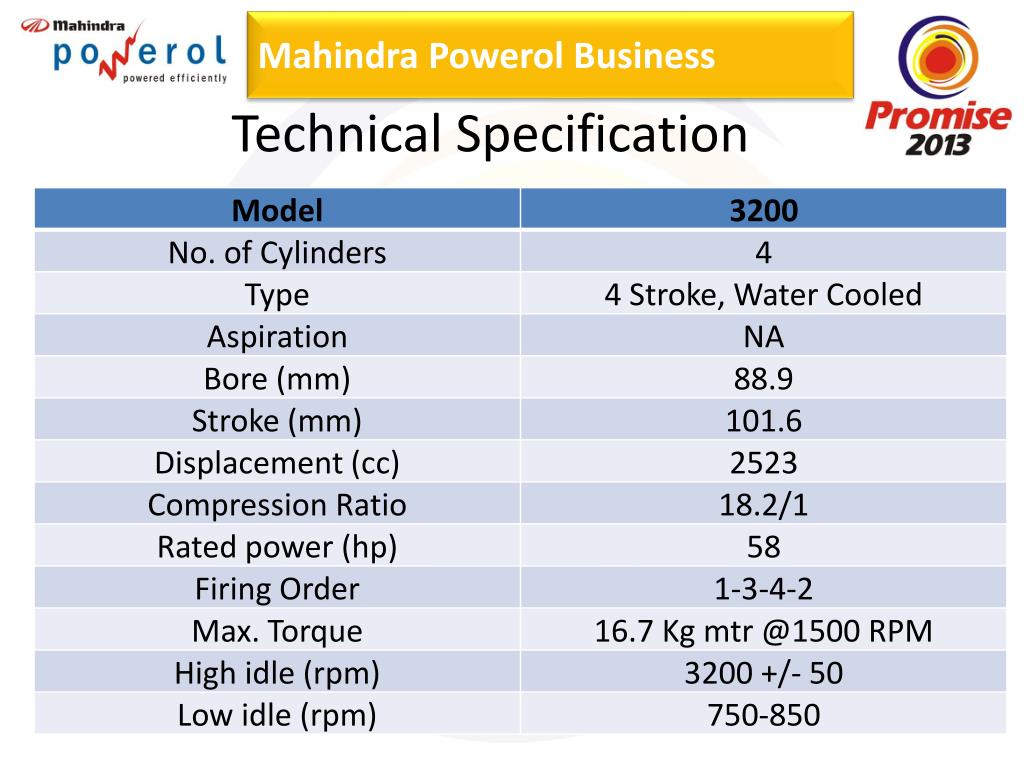 Mahindra powerol powered efficiently

Mahindra Powerol Business

Promise 2013

Technical Specification

| Model | 3200 |
|---|---|
| No. of Cylinders | 4 |
| Type | 4 Stroke, Water Cooled |
| Aspiration | NA |
| Bore (mm) | 88.9 |
| Stroke (mm) | 101.6 |
| Displacement (cc) | 2523 |
| Compression Ratio | 18.2/1 |
| Rated power (hp) | 58 |
| Firing Order | 1-3-4-2 |
| Max. Torque | 16.7 Kg mtr @1500 RPM |
| High idle (rpm) | 3200 +/- 50 |
| Low idle (rpm) | 750-850 |